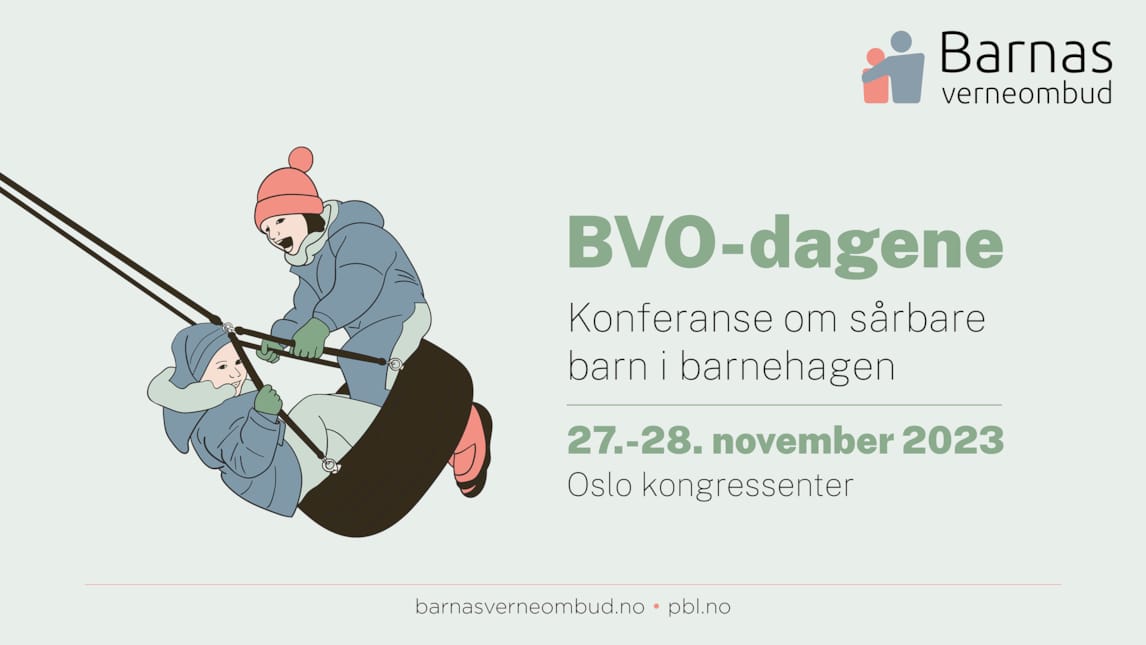 Barnas verneombud

BVO-dagene

Konferanse om sårbare barn i barnehagen

27.-28. november 2023

Oslo kongressenter

barnasverneombud.no • pbl.no